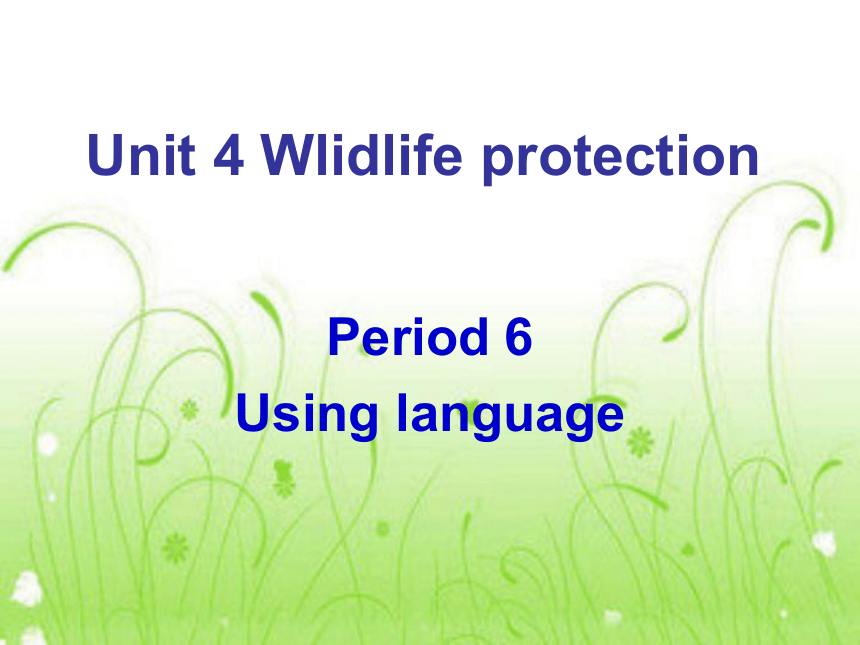 Unit 4 Wlidlife protection

Period 6
Using language